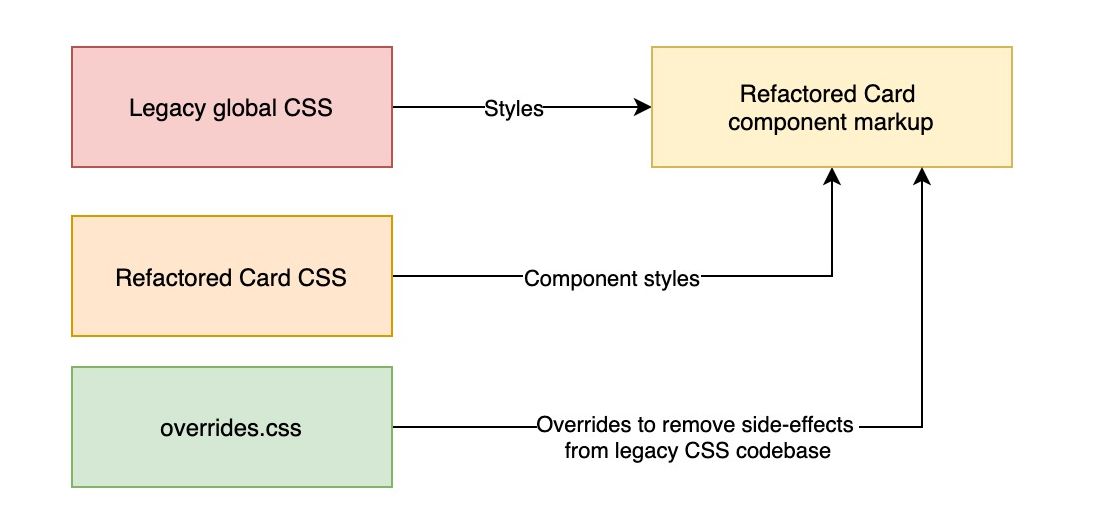 Legacy global CSS

Styles

Refactored Card component markup

Refactored Card CSS

Component styles

overrides.css

Overrides to remove side-effects from legacy CSS codebase